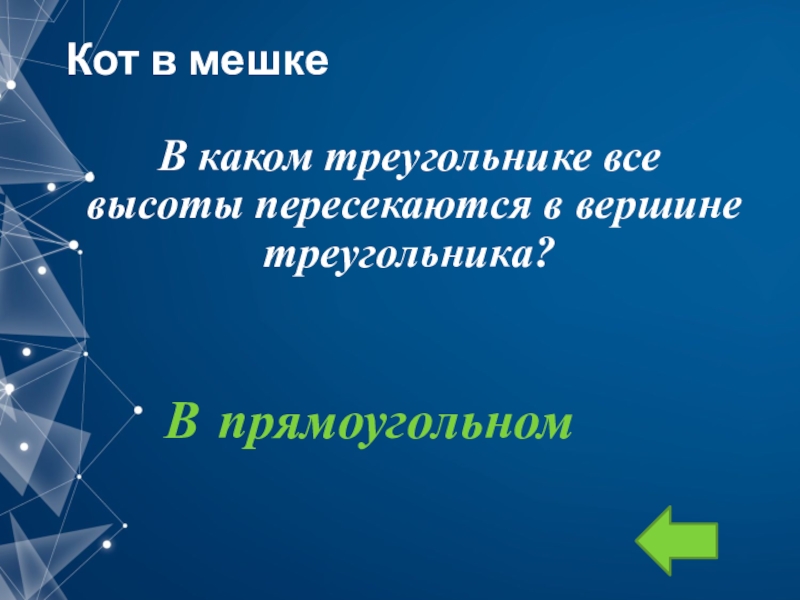 Кот в мешке

В каком треугольнике все высоты пересекаются в вершине треугольника?

В прямоугольном